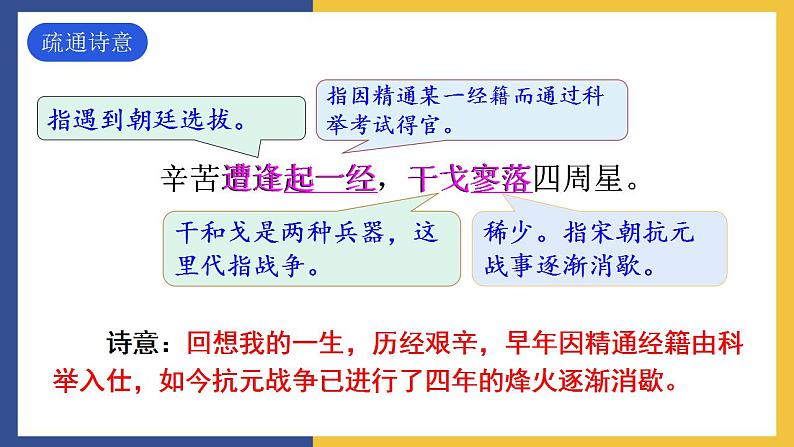 疏通诗意

指遇到朝廷选拔。

指因精通某一经籍而通过科举考试得官。

辛苦遭逢起一经，干戈寥落四周星。

干和戈是两种兵器，这里代指战争。

稀少。指宋朝抗元战事逐渐消歇。

诗意：回想我的一生，历经艰辛，早年因精通经籍由科举入仕，如今抗元战争已进行了四年的烽火逐渐消歇。